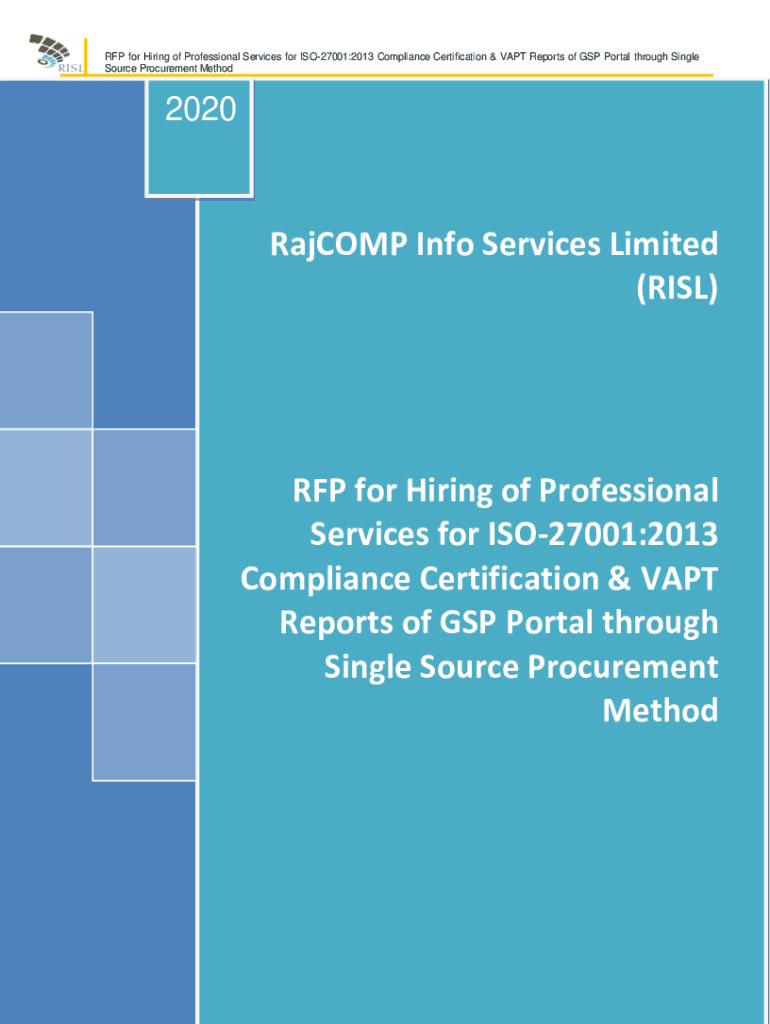 RISL

RFP for Hiring of Professional Services for ISO-27001:2013 Compliance Certification & VAPT Reports of GSP Portal through Single Source Procurement Method

2020

RajCOMP Info Services Limited (RISL)

RFP for Hiring of Professional Services for ISO-27001:2013 Compliance Certification & VAPT Reports of GSP Portal through Single Source Procurement Method